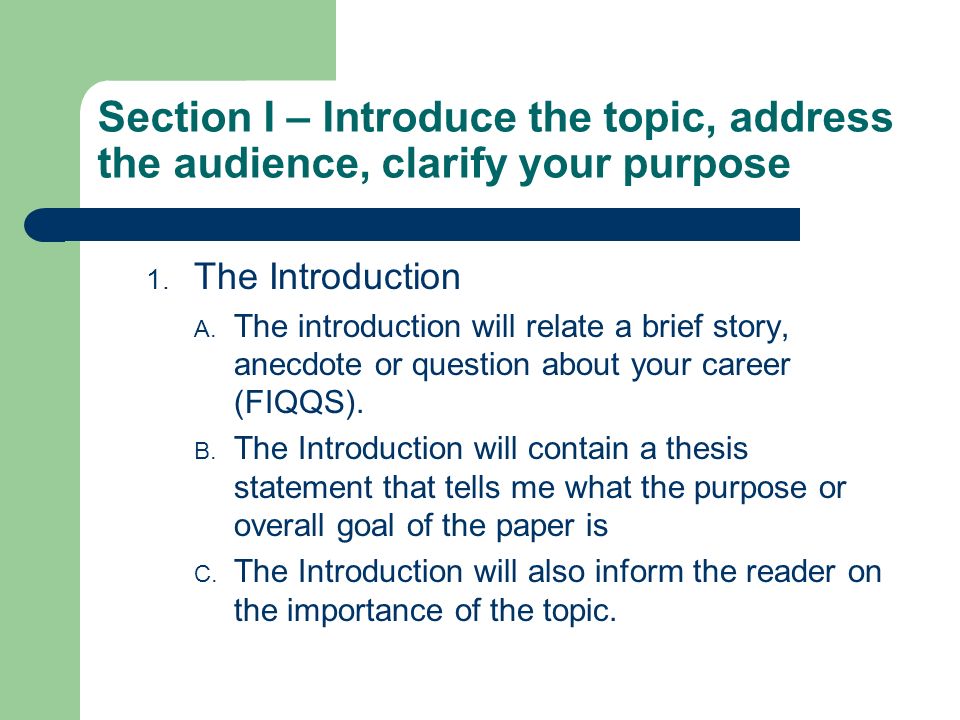 Section I – Introduce the topic, address the audience, clarify your purpose

1. The Introduction

A. The introduction will relate a brief story, anecdote or question about your career (FIQQS).

B. The Introduction will contain a thesis statement that tells me what the purpose or overall goal of the paper is

C. The Introduction will also inform the reader on the importance of the topic.